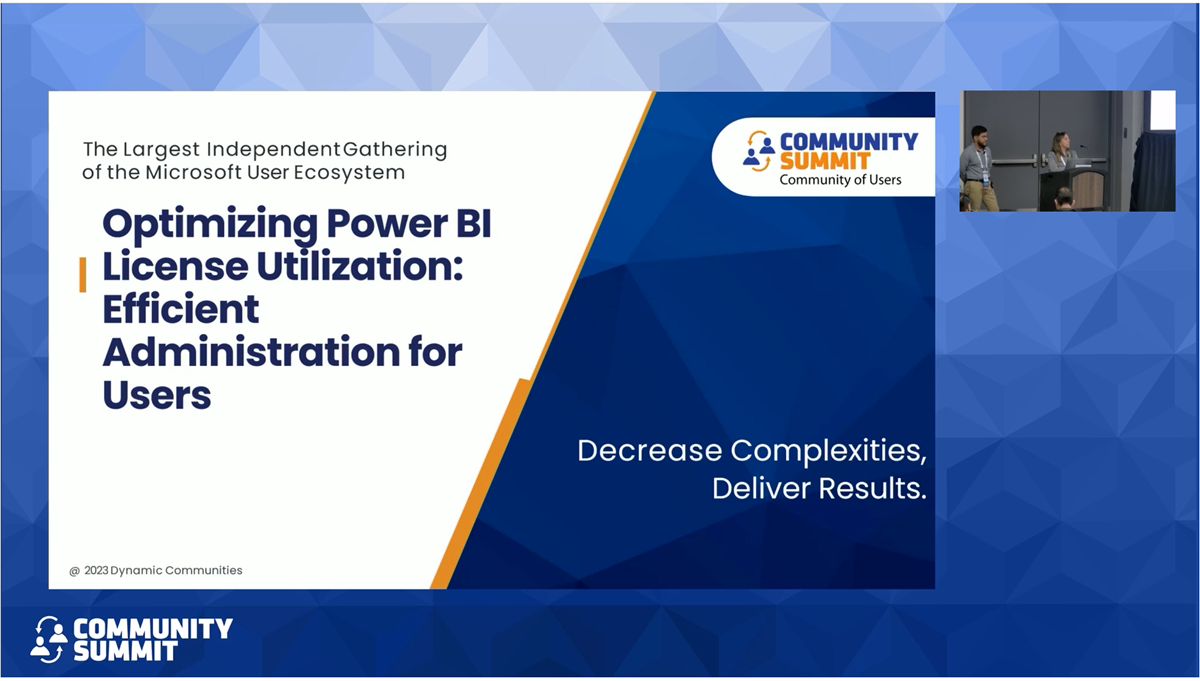 The Largest Independent Gathering of the Microsoft User Ecosystem

Optimizing Power BI License Utilization: Efficient Administration for Users

COMMUNITY SUMMIT
Community of Users

Decrease Complexities, Deliver Results.

@ 2023 Dynamic Communities

COMMUNITY SUMMIT